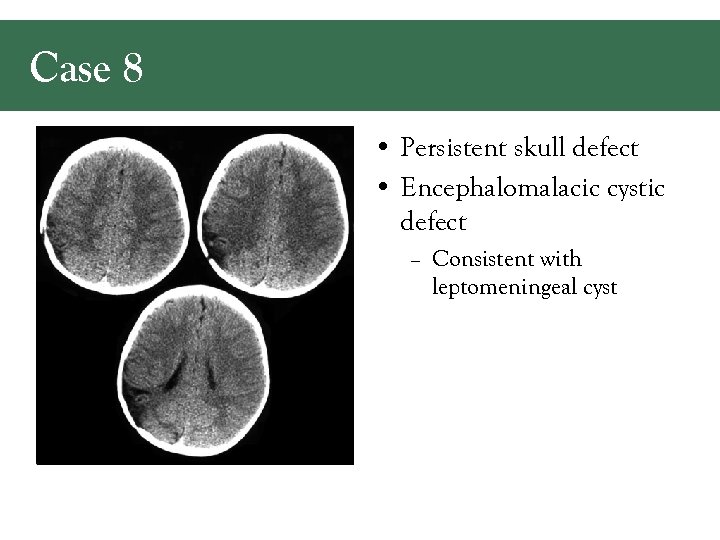 Case 8

• Persistent skull defect
• Encephalomalacic cystic defect
  – Consistent with leptomeningeal cyst